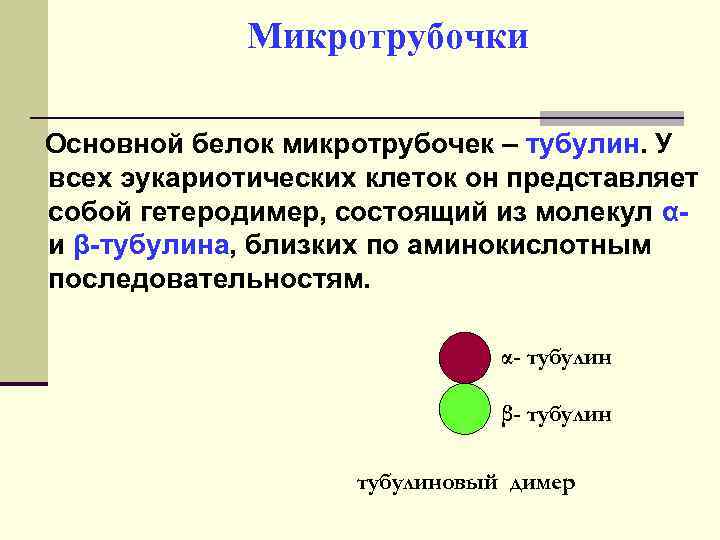 Микротрубочки

Основной белок микротрубочек – тубулин. У всех эукариотических клеток он представляет собой гетеродимер, состоящий из молекул α- и β-тубулина, близких по аминокислотным последовательностям.

α- тубулин

β- тубулин

тубулиновый димер